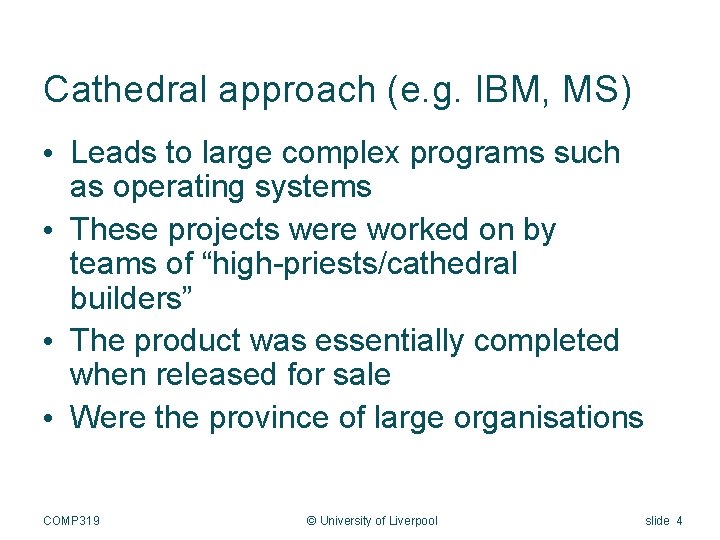 Cathedral approach (e.g. IBM, MS)

• Leads to large complex programs such as operating systems

• These projects were worked on by teams of “high-priests/cathedral builders”

• The product was essentially completed when released for sale

• Were the province of large organisations

COMP319

© University of Liverpool

slide 4